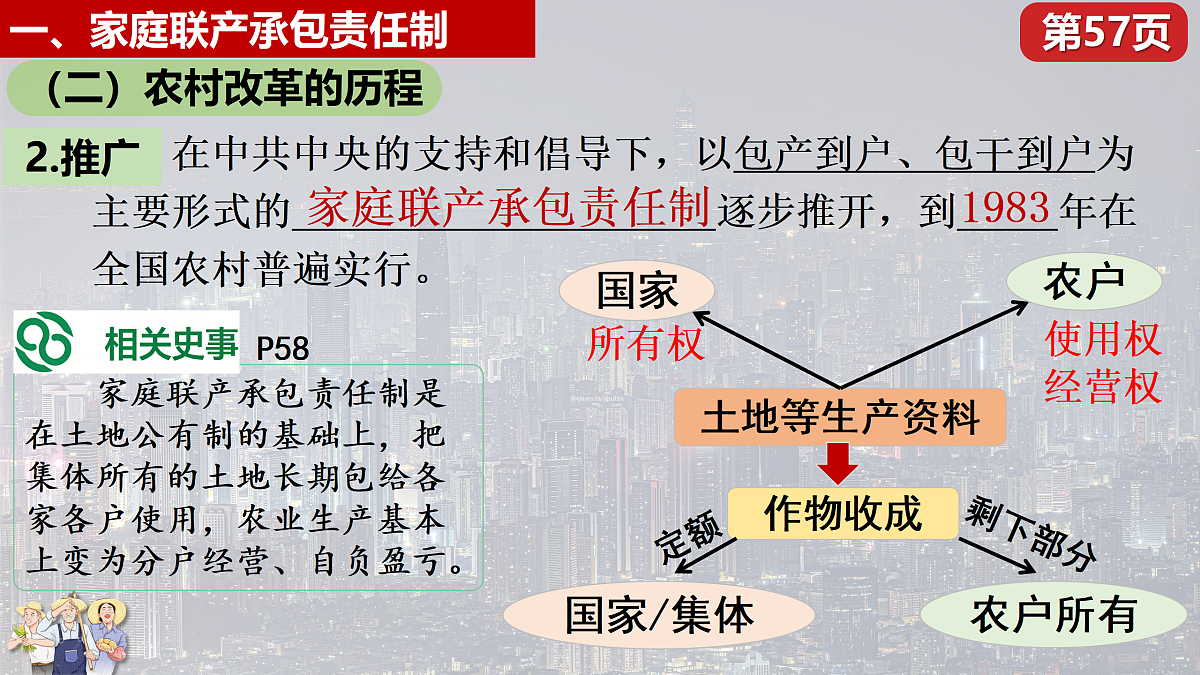 一、家庭联产承包责任制

第57页

（二）农村改革的历程

2.推广 在中共中央的支持和倡导下，以包产到户、包干到户为主要形式的家庭联产承包责任制逐步推开，到1983年在全国农村普遍实行。

相关史事 P58

家庭联产承包责任制是在土地公有制的基础上，把集体所有的土地长期包给各家各户使用，农业生产基本上变为分户经营、自负盈亏。

国家
所有权

农户
使用权
经营权

土地等生产资料

作物收成

定额

剩下部分

国家/集体

农户所有